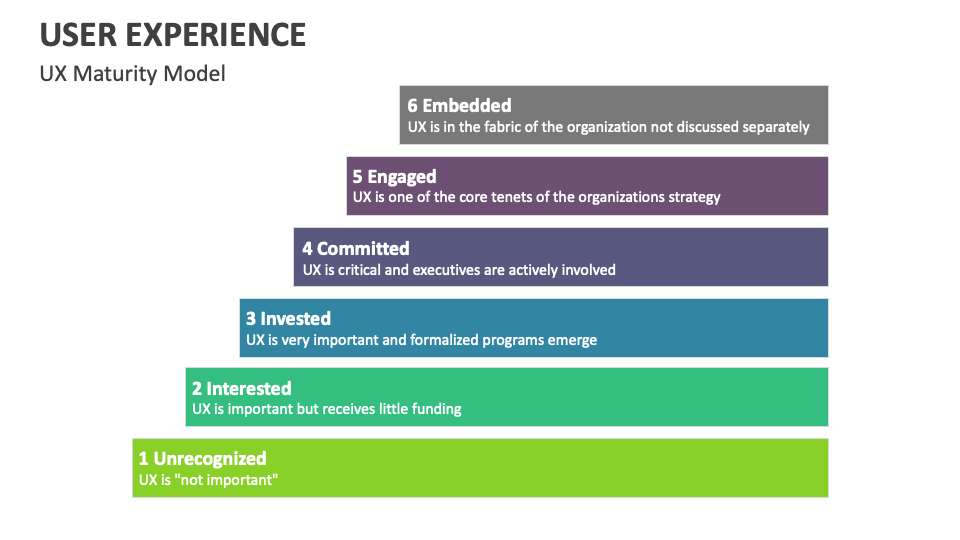 USER EXPERIENCE

UX Maturity Model

6 Embedded
UX is in the fabric of the organization not discussed separately

5 Engaged
UX is one of the core tenets of the organizations strategy

4 Committed
UX is critical and executives are actively involved

3 Invested
UX is very important and formalized programs emerge

2 Interested
UX is important but receives little funding

1 Unrecognized
UX is "not important"